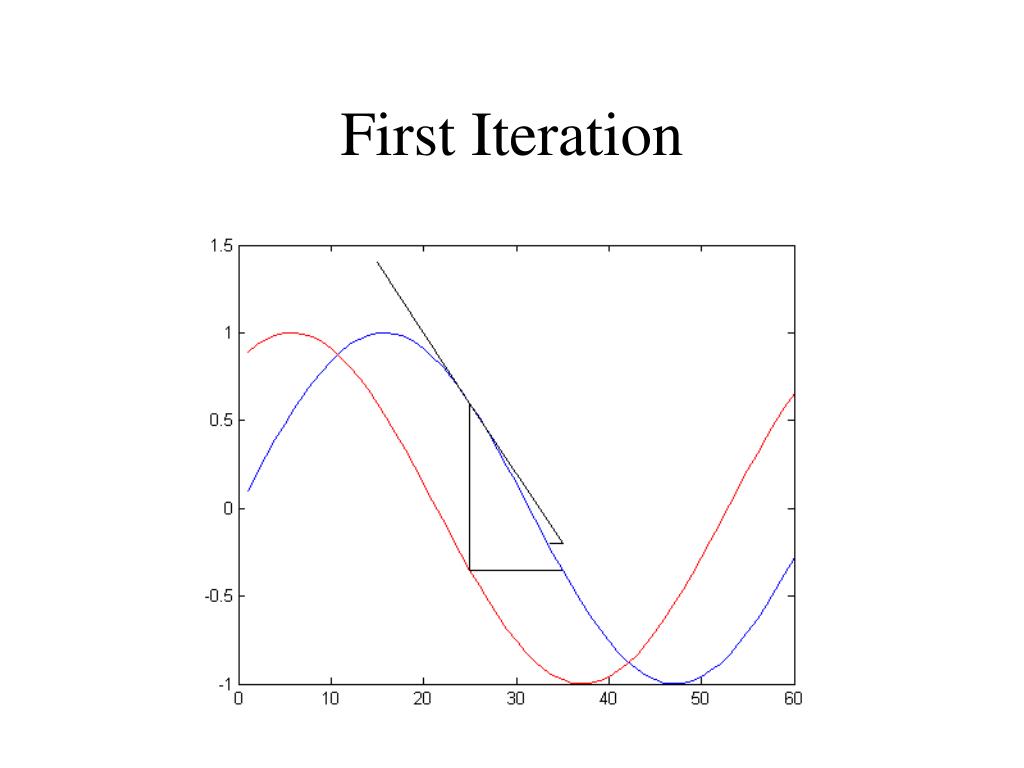 First Iteration

1.5
1
0.5
0
-0.5
-1
0 10 20 30 40 50 60